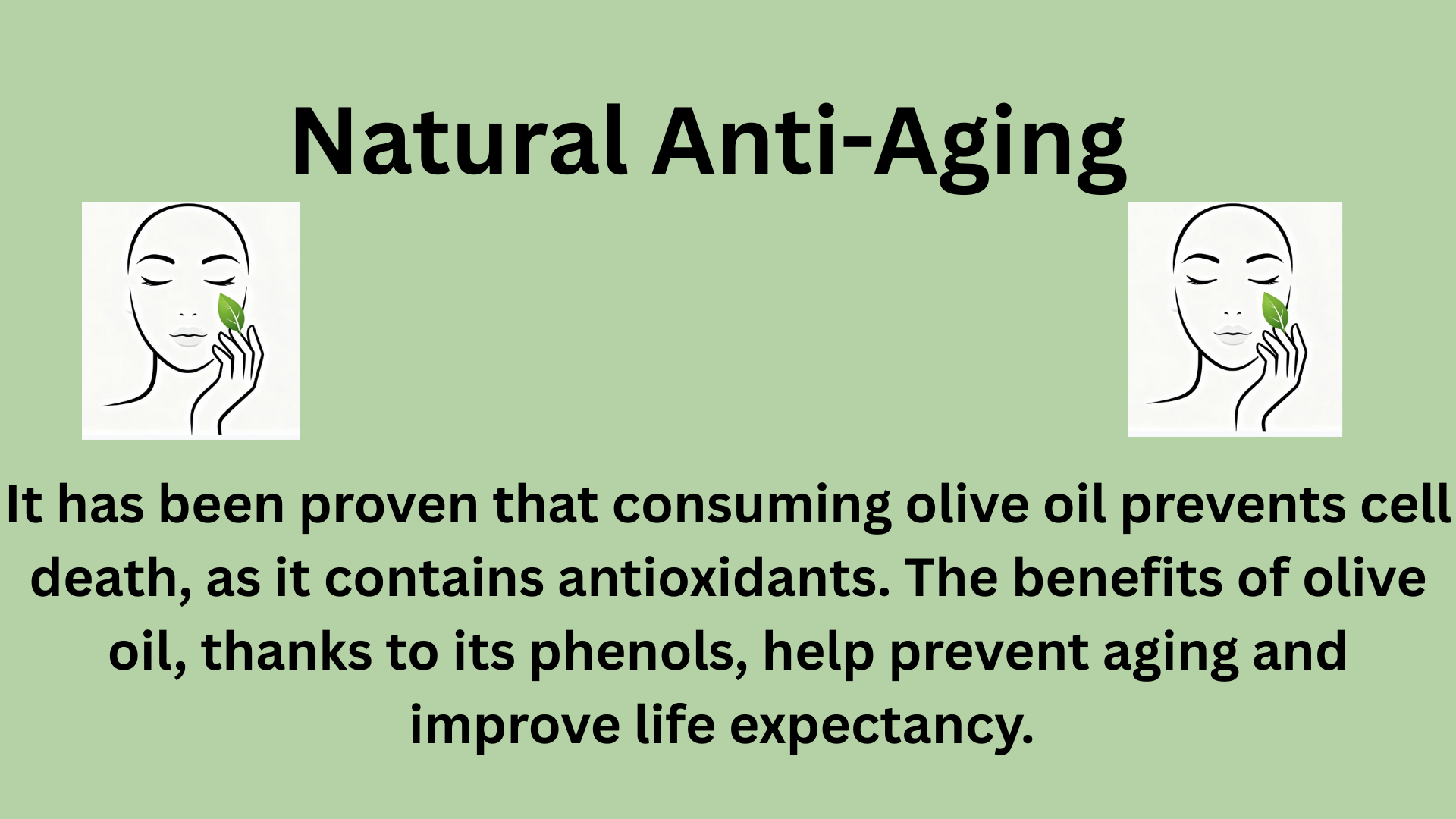 Natural Anti-Aging

It has been proven that consuming olive oil prevents cell death, as it contains antioxidants. The benefits of olive oil, thanks to its phenols, help prevent aging and improve life expectancy.